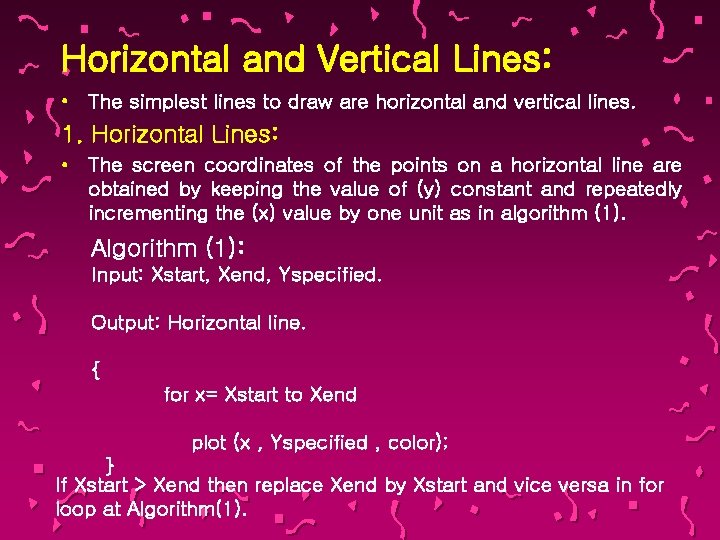 Horizontal and Vertical Lines:

• The simplest lines to draw are horizontal and vertical lines.

1. Horizontal Lines:

• The screen coordinates of the points on a horizontal line are obtained by keeping the value of (y) constant and repeatedly incrementing the (x) value by one unit as in algorithm (1).

Algorithm (1):
Input: Xstart, Xend, Yspecified.

Output: Horizontal line.

{
for x= Xstart to Xend

plot (x , Yspecified , color);
}

If Xstart > Xend then replace Xend by Xstart and vice versa in for loop at Algorithm(1).